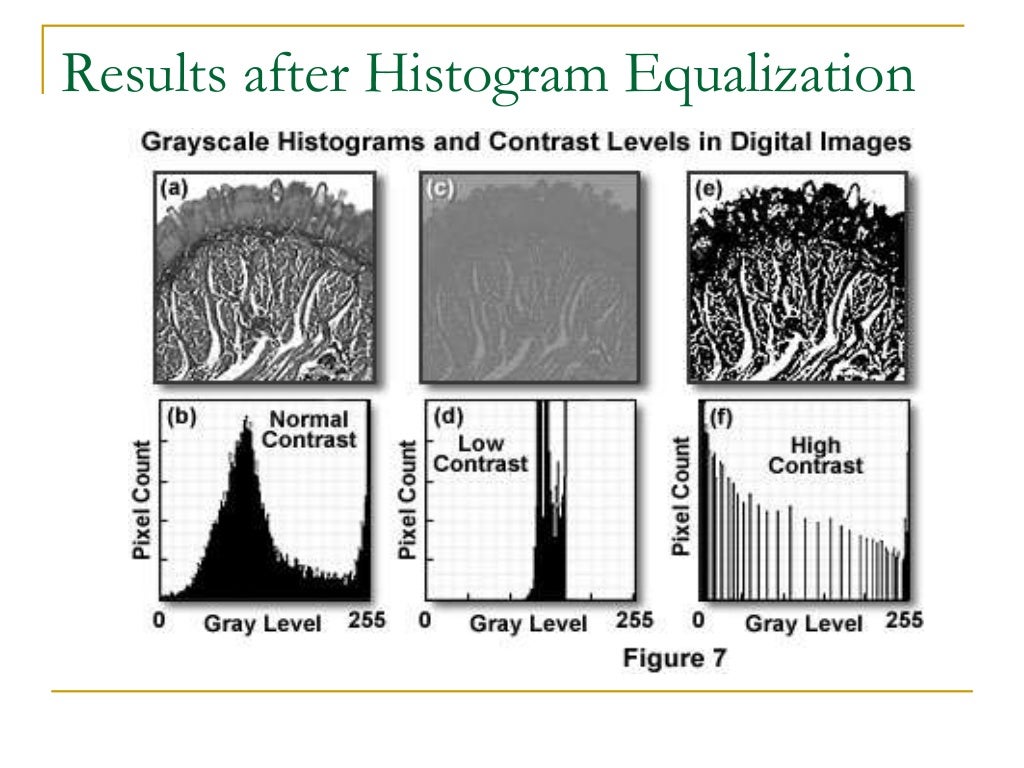 Results after Histogram Equalization

Grayscale Histograms and Contrast Levels in Digital Images

(a)

(c)

(e)

(b) Normal Contrast

Pixel Count

0 Gray Level 255

(d) Low Contrast

Pixel Count

0 Gray Level 255

(f) High Contrast

Pixel Count

0 Gray Level 255

Figure 7